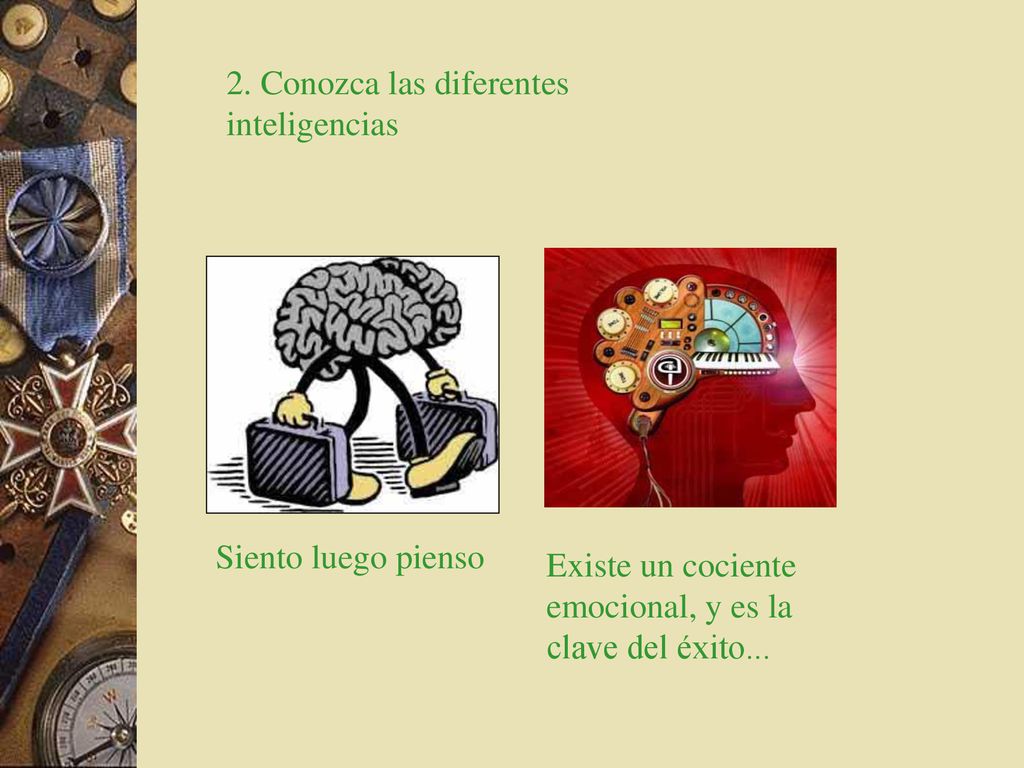 2. Conozca las diferentes inteligencias

Siento luego pienso

Existe un cociente emocional, y es la clave del éxito...